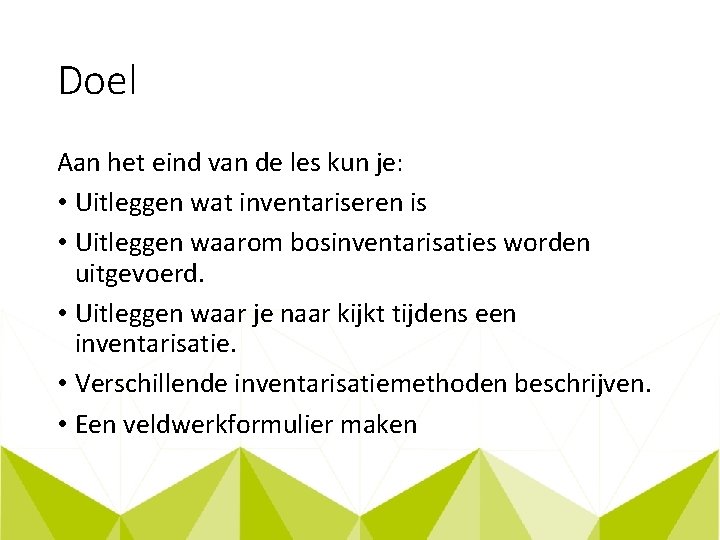 Doel

Aan het eind van de les kun je:

• Uitleggen wat inventariseren is

• Uitleggen waarom bosinventarisaties worden uitgevoerd.

• Uitleggen waar je naar kijkt tijdens een inventarisatie.

• Verschillende inventarisatiemethoden beschrijven.

• Een veldwerkformulier maken